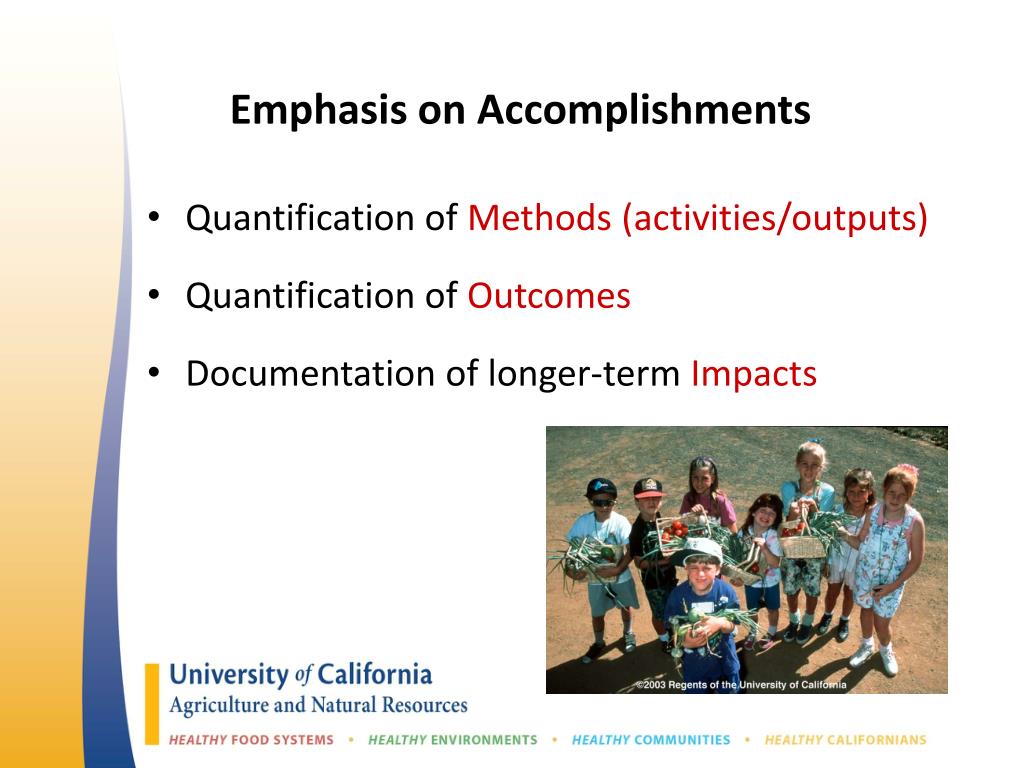 Emphasis on Accomplishments

• Quantification of Methods (activities/outputs)

• Quantification of Outcomes

• Documentation of longer-term Impacts

©2003 Regents of the University of California

University of California
Agriculture and Natural Resources

HEALTHY FOOD SYSTEMS • HEALTHY ENVIRONMENTS • HEALTHY COMMUNITIES • HEALTHY CALIFORNIANS